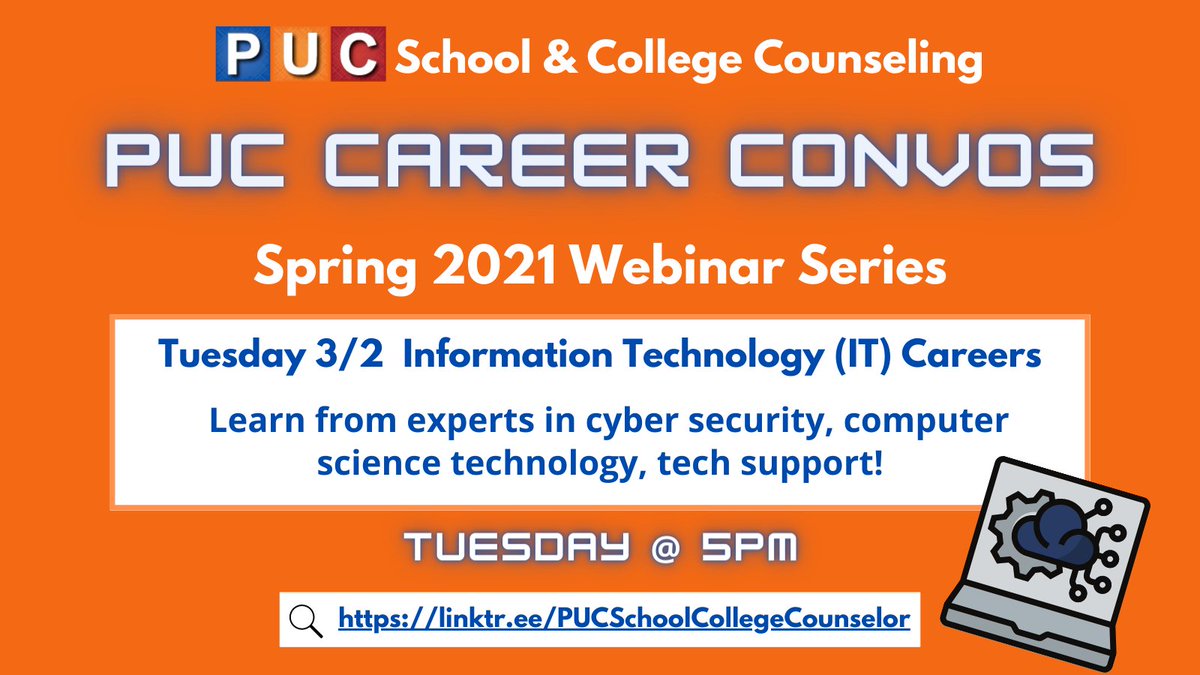 PUC School & College Counseling

PUC CAREER CONVOS

Spring 2021 Webinar Series

Tuesday 3/2 Information Technology (IT) Careers

Learn from experts in cyber security, computer science technology, tech support!

TUESDAY @ 5PM

https://linktr.ee/PUCSchoolCollegeCounselor